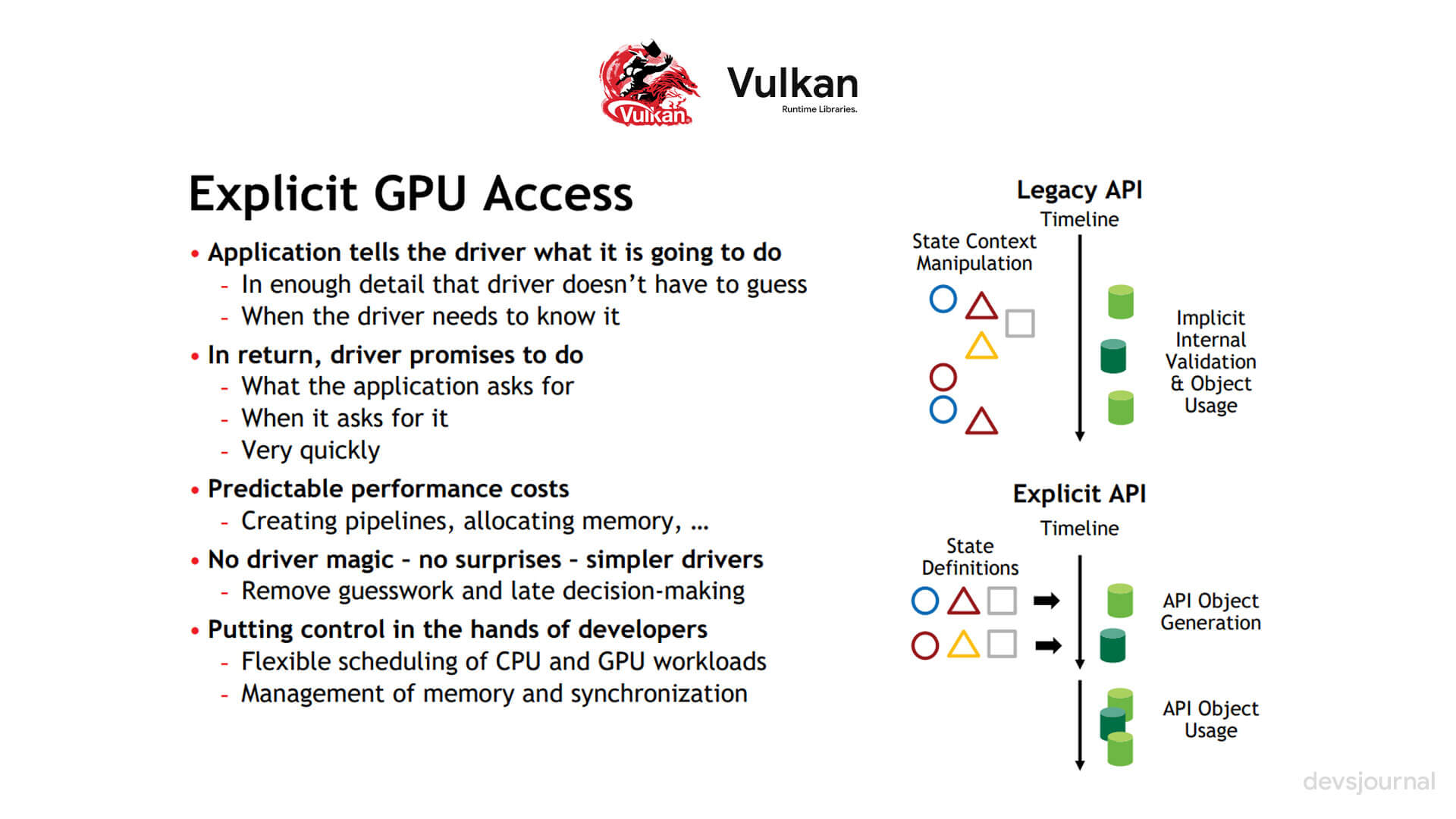 Vulkan

Vulkan
Runtime Libraries.

Explicit GPU Access

• Application tells the driver what it is going to do
- In enough detail that driver doesn't have to guess
- When the driver needs to know it

• In return, driver promises to do
- What the application asks for
- When it asks for it
- Very quickly

• Predictable performance costs
- Creating pipelines, allocating memory, ...

• No driver magic - no surprises - simpler drivers
- Remove guesswork and late decision-making

• Putting control in the hands of developers
- Flexible scheduling of CPU and GPU workloads
- Management of memory and synchronization

Legacy API
Timeline
State Context Manipulation
Implicit Internal Validation & Object Usage

Explicit API
Timeline
State Definitions
API Object Generation
API Object Usage

devsjournal